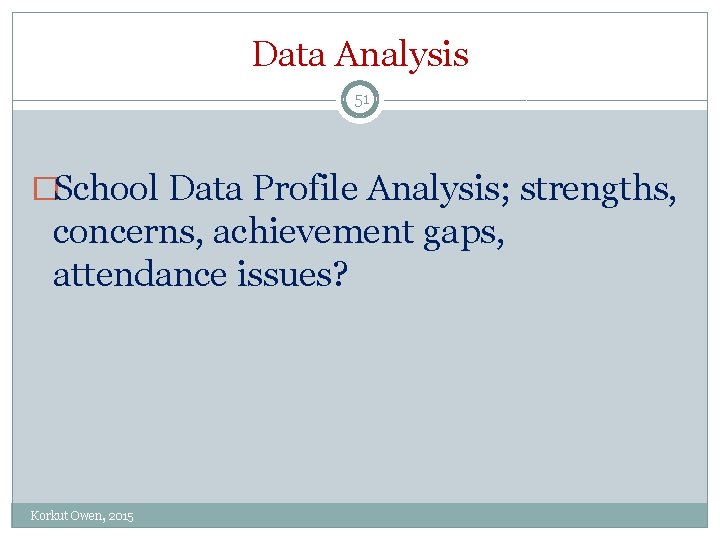 Data Analysis

51

School Data Profile Analysis; strengths, concerns, achievement gaps, attendance issues?

Korkut Owen, 2015